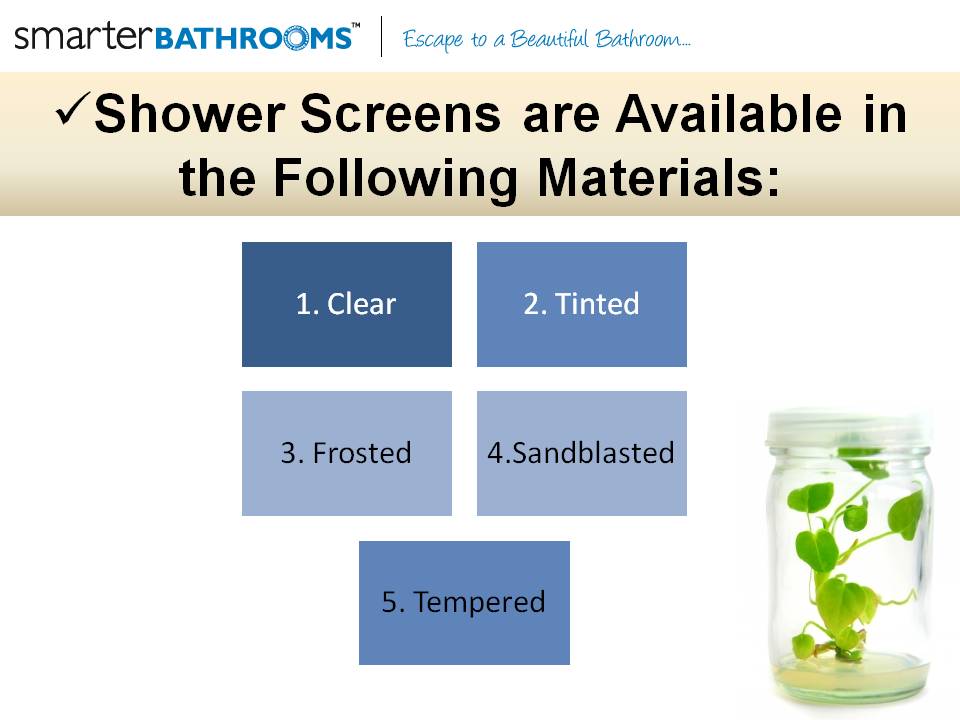 smarterBATHROOMS™ | Escape to a Beautiful Bathroom...

✓Shower Screens are Available in the Following Materials:

1. Clear

2. Tinted

3. Frosted

4.Sandblasted

5. Tempered